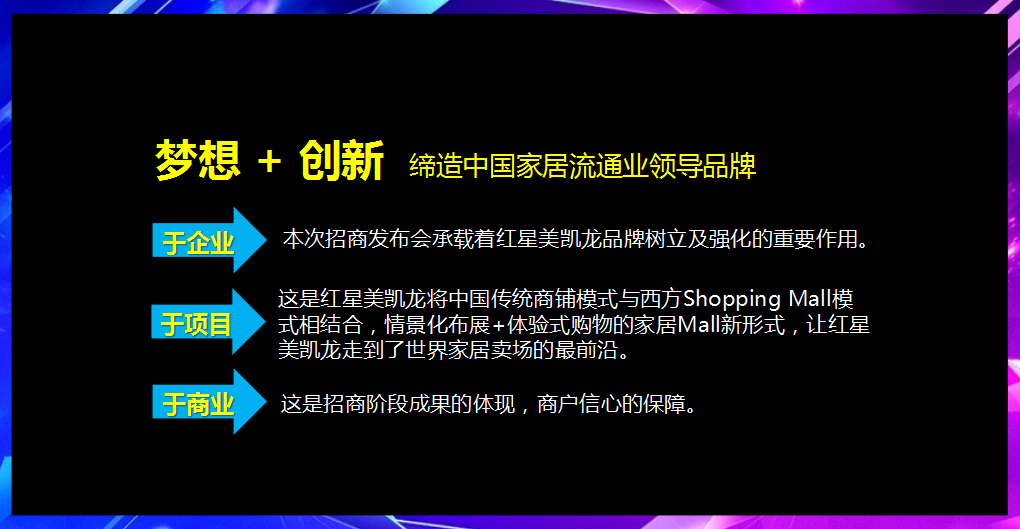 梦想 + 创新 缔造中国家居流通业领导品牌

于企业

本次招商发布会承载着红星美凯龙品牌树立及强化的重要作用。

于项目

这是红星美凯龙将中国传统商铺模式与西方Shopping Mall模式相结合，情景化布展+体验式购物的家居Mall新形式，让红星美凯龙走到了世界家居卖场的最前沿。

于商业

这是招商阶段成果的体现，商户信心的保障。